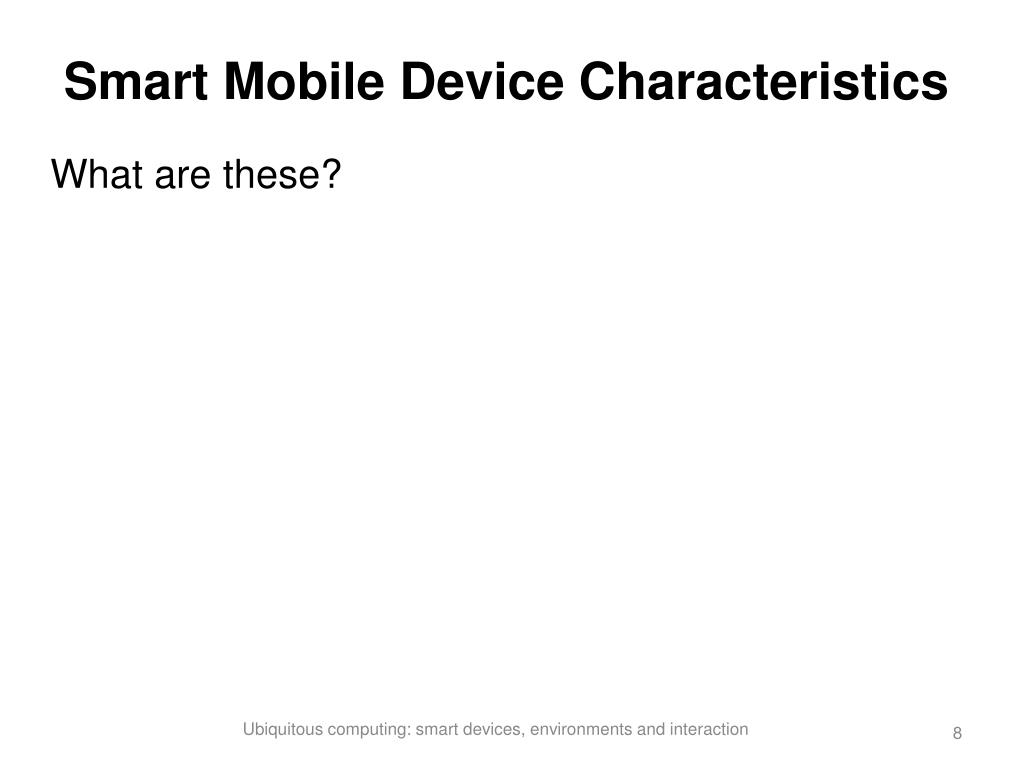 Smart Mobile Device Characteristics

What are these?

Ubiquitous computing: smart devices, environments and interaction

8